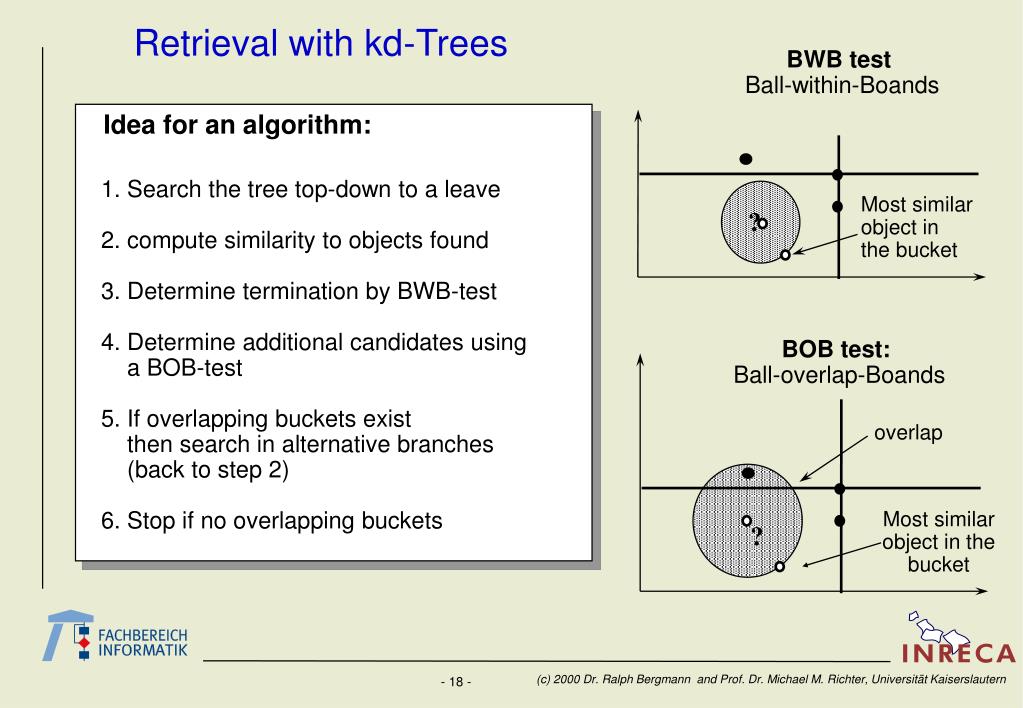 Retrieval with kd-Trees

Idea for an algorithm:

1. Search the tree top-down to a leave

2. compute similarity to objects found

3. Determine termination by BWB-test

4. Determine additional candidates using a BOB-test

5. If overlapping buckets exist then search in alternative branches (back to step 2)

6. Stop if no overlapping buckets

BWB test
Ball-within-Boands

?

Most similar object in the bucket

BOB test:
Ball-overlap-Boands

overlap

?

Most similar object in the bucket

FACHBEREICH INFORMATIK

INRECA

- 18 -

(c) 2000 Dr. Ralph Bergmann and Prof. Dr. Michael M. Richter, Universität Kaiserslautern